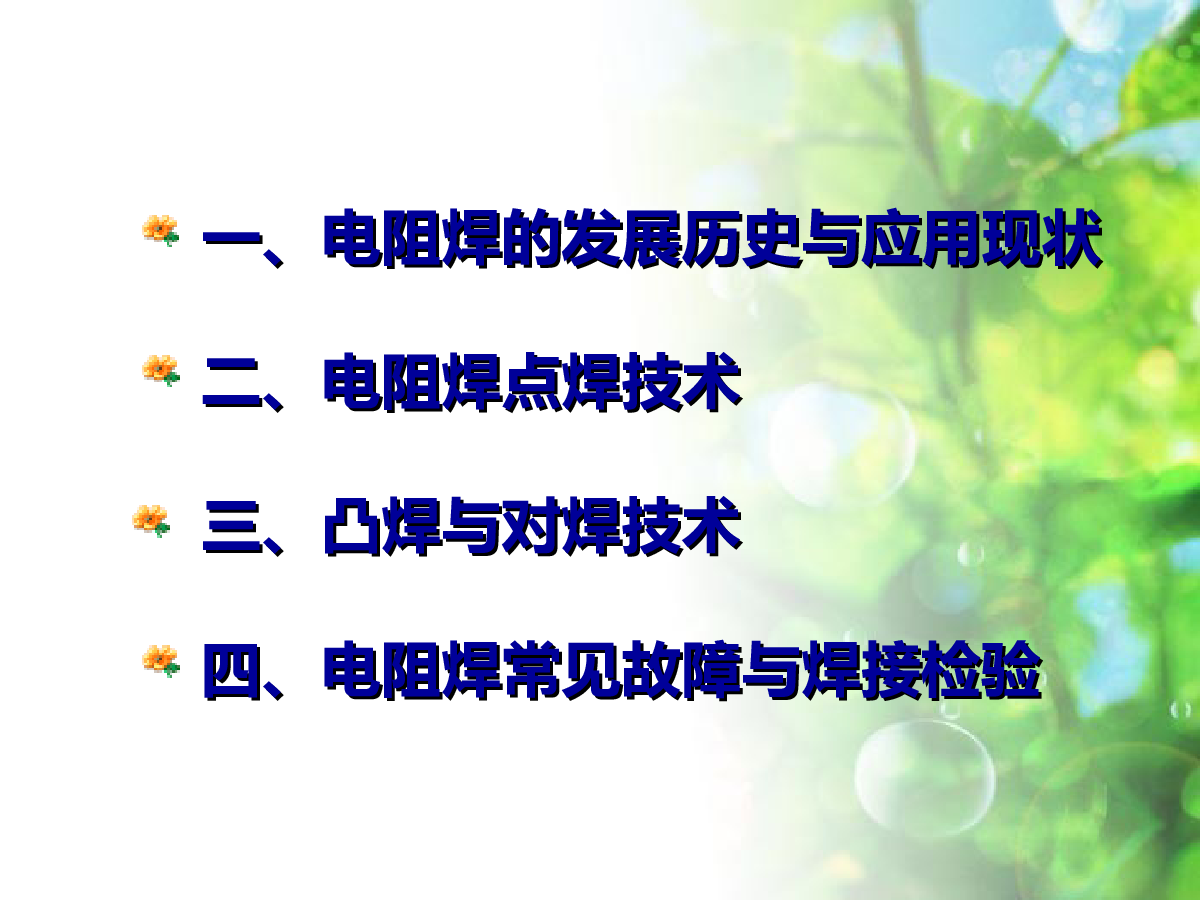 一、电阻焊的发展历史与应用现状

二、电阻焊点焊技术

三、凸焊与对焊技术

四、电阻焊常见故障与焊接检验